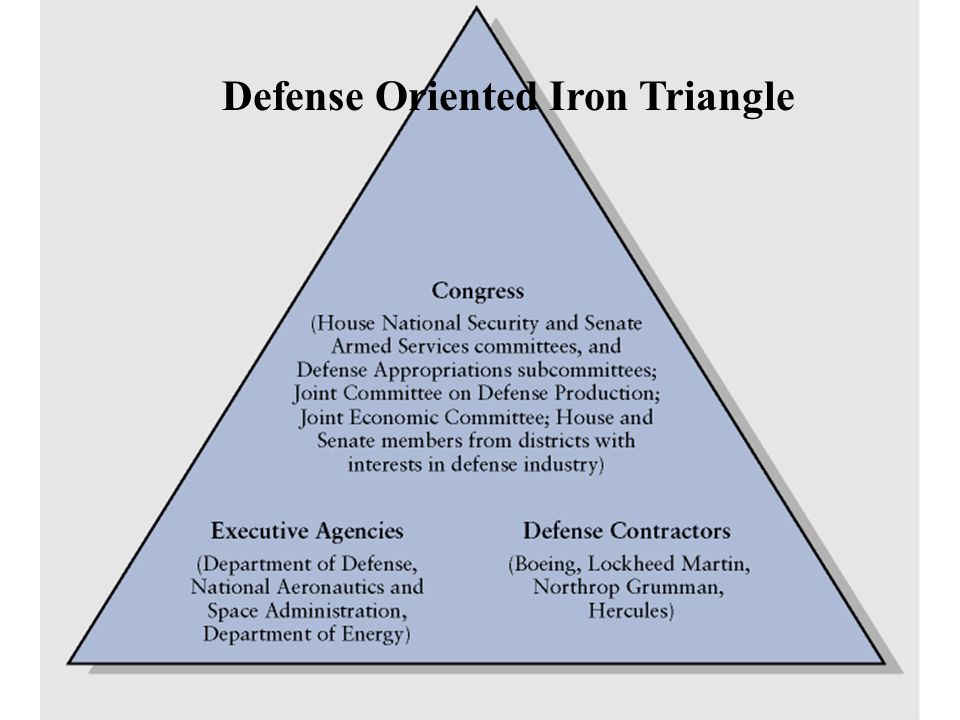 Defense Oriented Iron Triangle

Congress

(House National Security and Senate Armed Services committees, and Defense Appropriations subcommittees; Joint Committee on Defense Production; Joint Economic Committee; House and Senate members from districts with interests in defense industry)

Executive Agencies

(Department of Defense, National Aeronautics and Space Administration, Department of Energy)

Defense Contractors

(Boeing, Lockheed Martin, Northrop Grumman, Hercules)